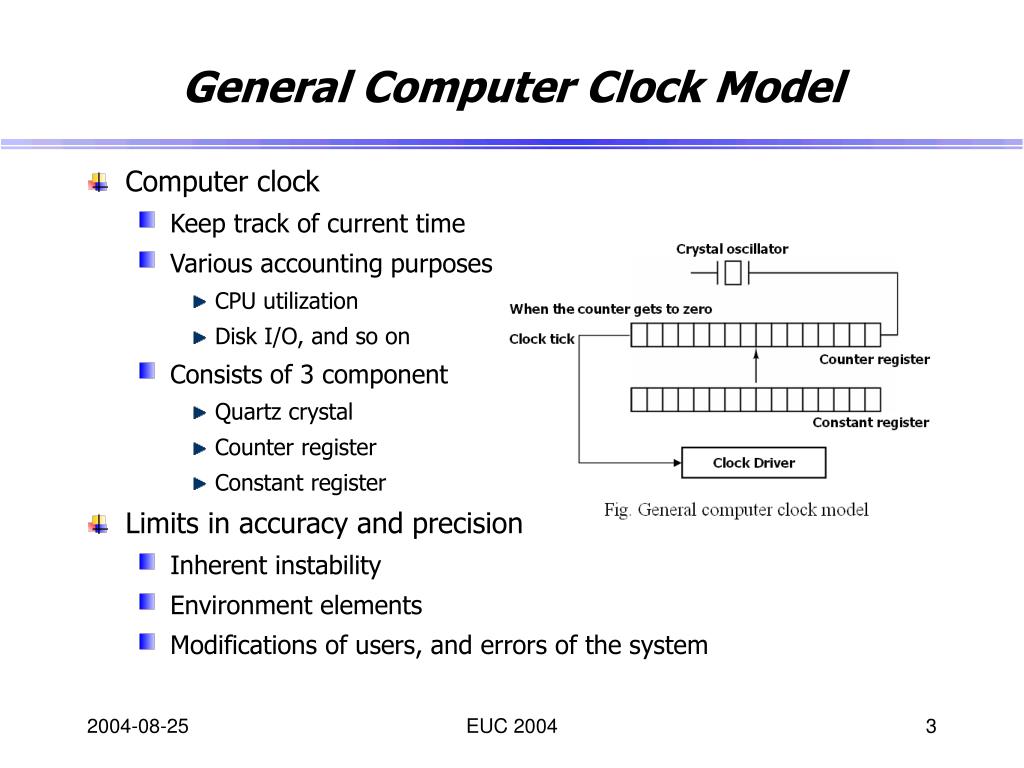 General Computer Clock Model

Computer clock

Keep track of current time

Various accounting purposes

CPU utilization

Disk I/O, and so on

Consists of 3 component

Quartz crystal

Counter register

Constant register

Limits in accuracy and precision

Inherent instability

Environment elements

Modifications of users, and errors of the system

Crystal oscillator

When the counter gets to zero

Clock tick

Counter register

Constant register

Clock Driver

Fig. General computer clock model

2004-08-25

EUC 2004

3